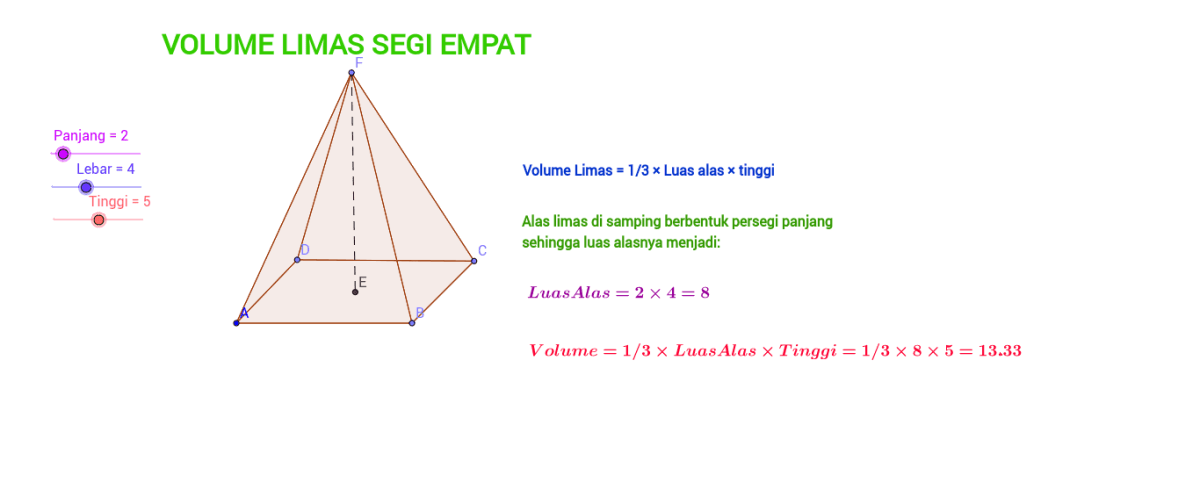 VOLUME LIMAS SEGI EMPAT

Panjang = 2

Lebar = 4

Tinggi = 5

F

D

C

E

A

B

Volume Limas = 1/3 × Luas alas × tinggi

Alas limas di samping berbentuk persegi panjang sehingga luas alasnya menjadi:

$LuasAlas = 2 \times 4 = 8$

$Volume = 1/3 \times LuasAlas \times Tinggi = 1/3 \times 8 \times 5 = 13.33$